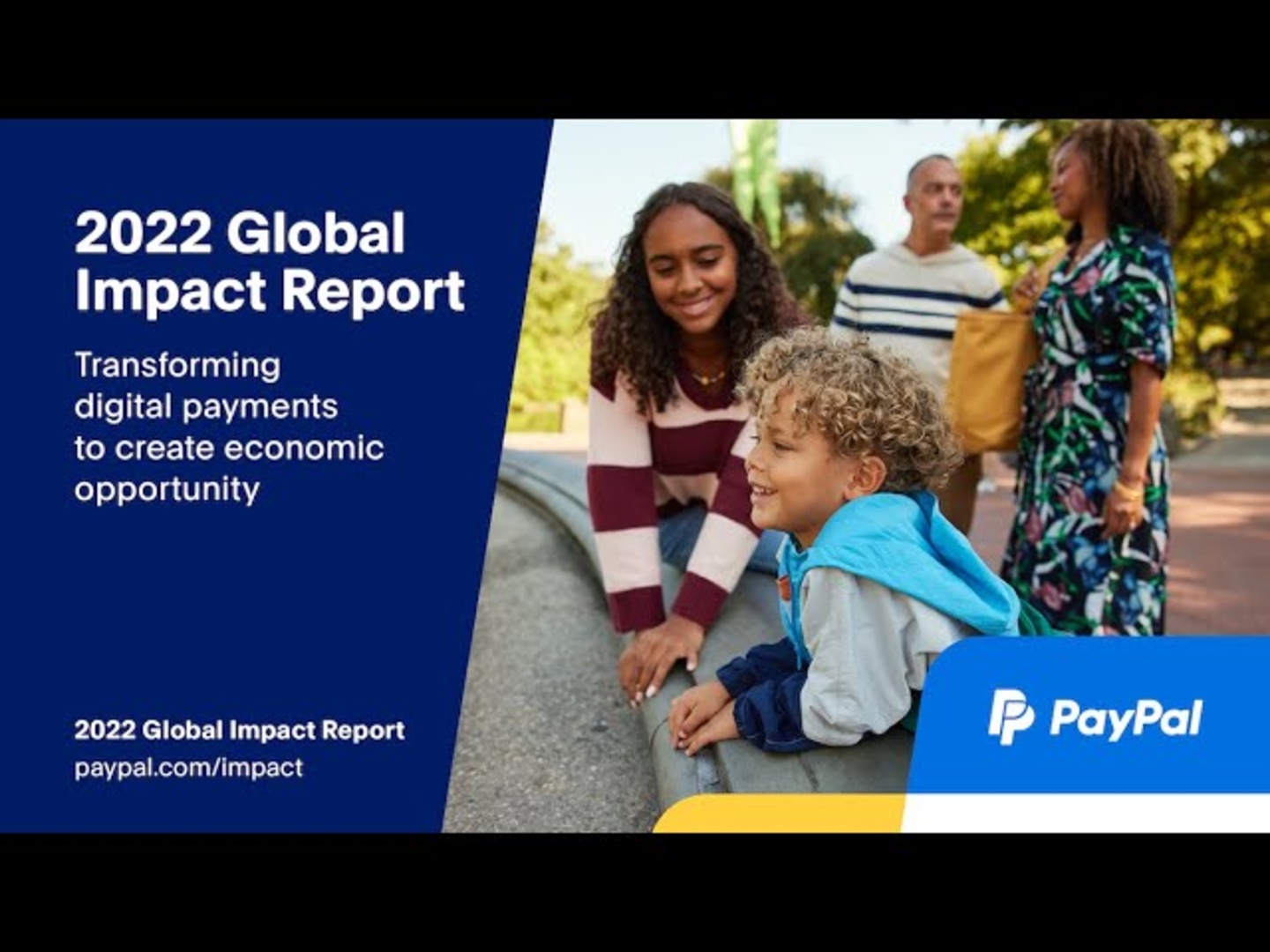 2022 Global Impact Report

Transforming digital payments to create economic opportunity

2022 Global Impact Report
paypal.com/impact

PayPal